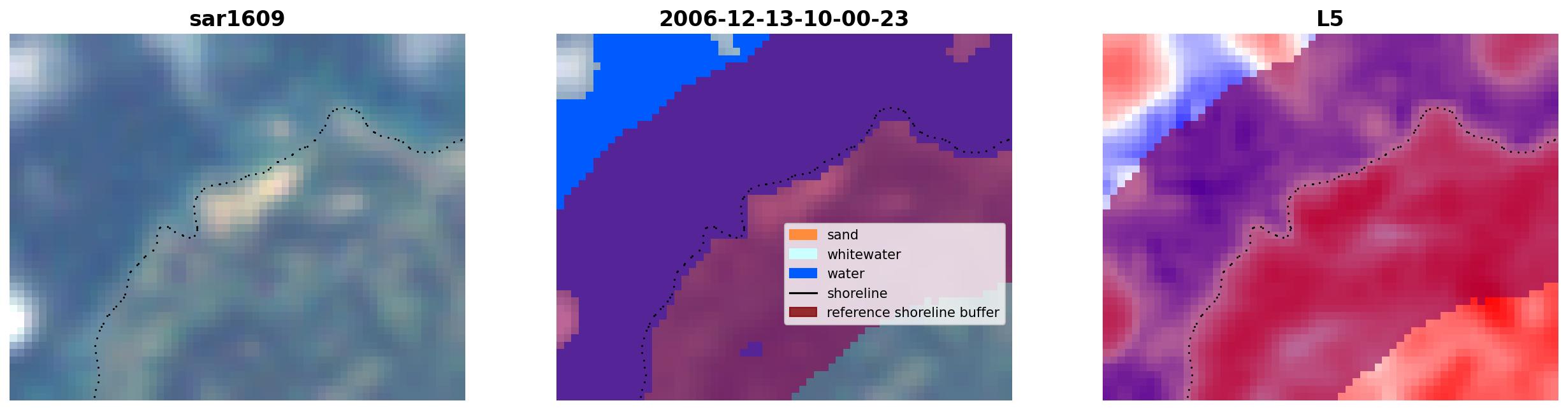 sar1609

2006-12-13-10-00-23

sand
whitewater
water
shoreline
reference shoreline buffer

L5